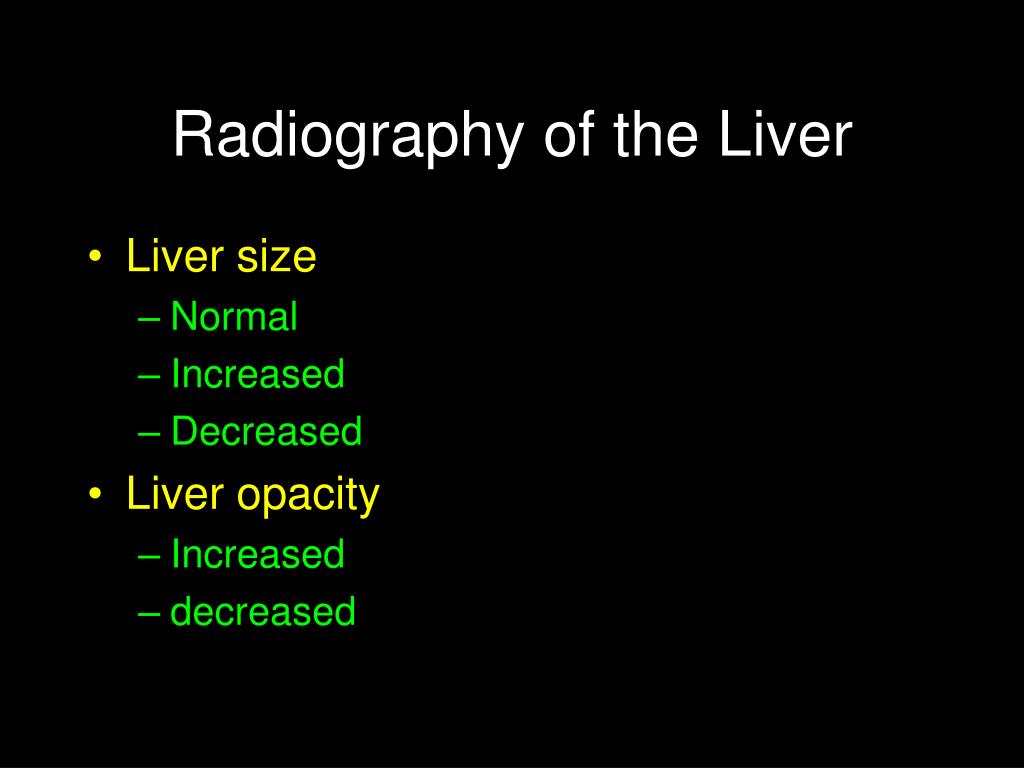 Radiography of the Liver

• Liver size
 – Normal
 – Increased
 – Decreased
• Liver opacity
 – Increased
 – decreased